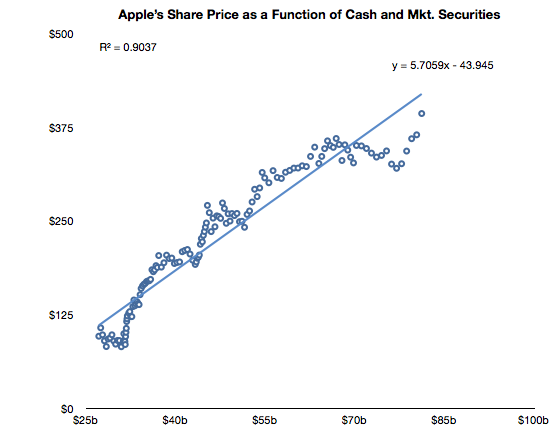 Apple's Share Price as a Function of Cash and Mkt. Securities

$R^2 = 0.9037$

$y = 5.7059x - 43.945$

$500
$375
$250
$125
$0

$25b
$40b
$55b
$70b
$85b
$100b